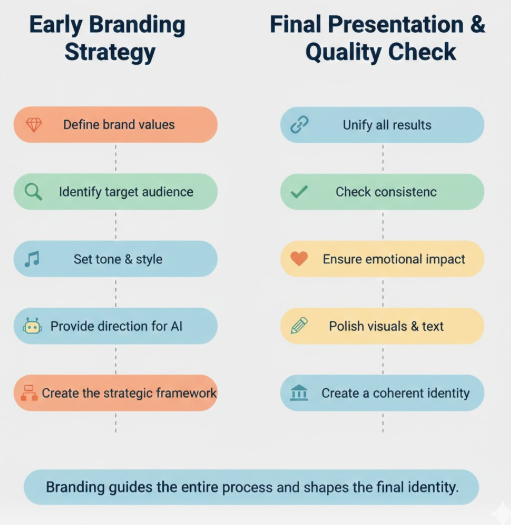 Early Branding Strategy

Define brand values

Identify target audience

Set tone & style

Provide direction for AI

Create the strategic framework

Final Presentation & Quality Check

Unify all results

Check consistenc

Ensure emotional impact

Polish visuals & text

Create a coherent identity

Branding guides the entire process and shapes the final identity.